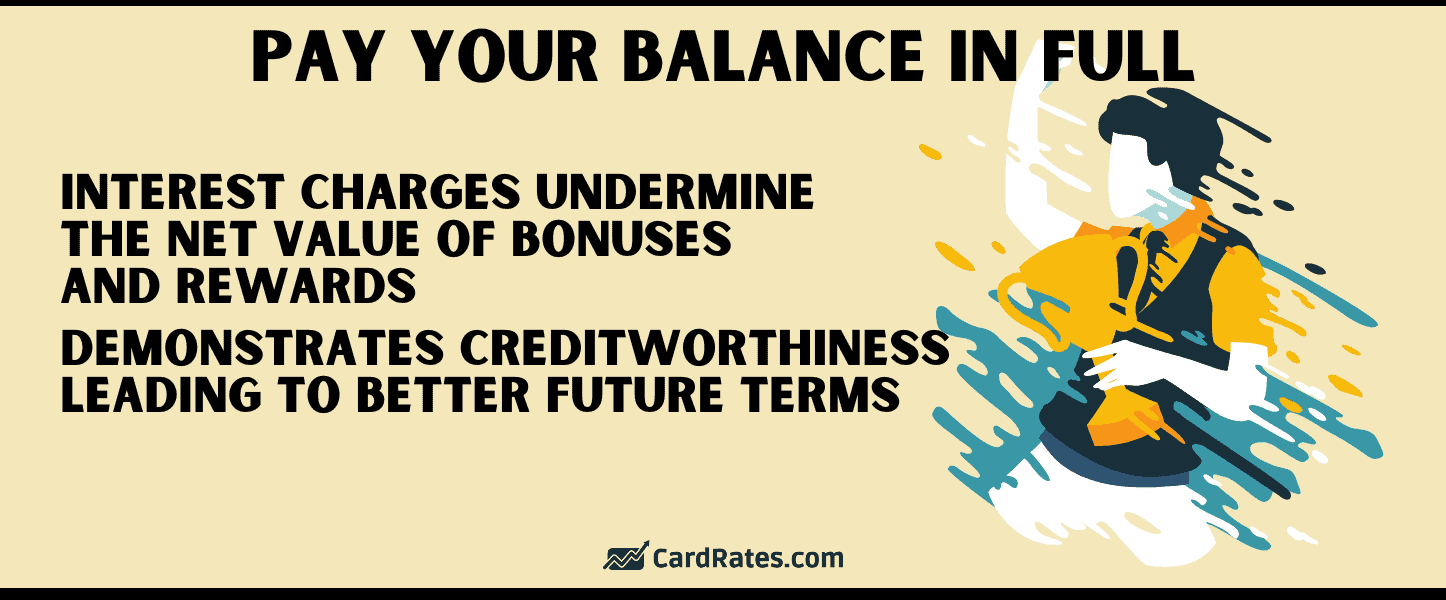 PAY YOUR BALANCE IN FULL

INTEREST CHARGES UNDERMINE THE NET VALUE OF BONUSES AND REWARDS

DEMONSTRATES CREDITWORTHINESS LEADING TO BETTER FUTURE TERMS

CardRates.com